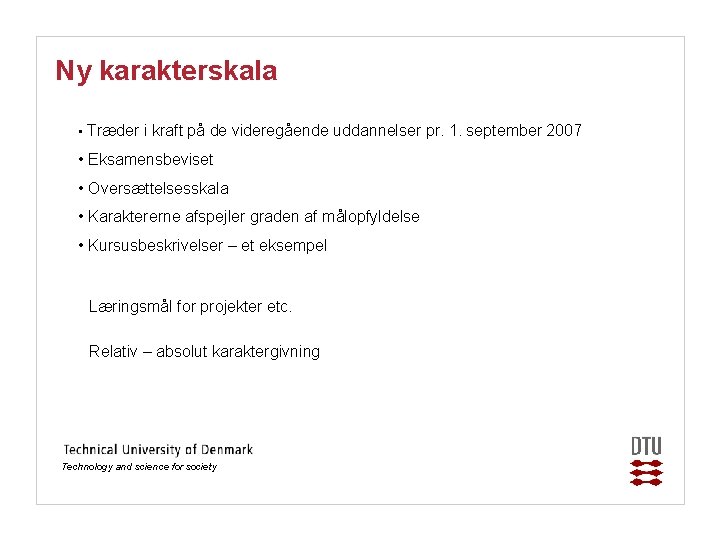 Ny karakterskala

• Træder i kraft på de videregående uddannelser pr. 1. september 2007
• Eksamensbeviset
• Oversættelsesskala
• Karaktererne afspejler graden af målopfyldelse
• Kursusbeskrivelser – et eksempel

Læringsmål for projekter etc.

Relativ – absolut karaktergivning

Technical University of Denmark
Technology and science for society

DTU